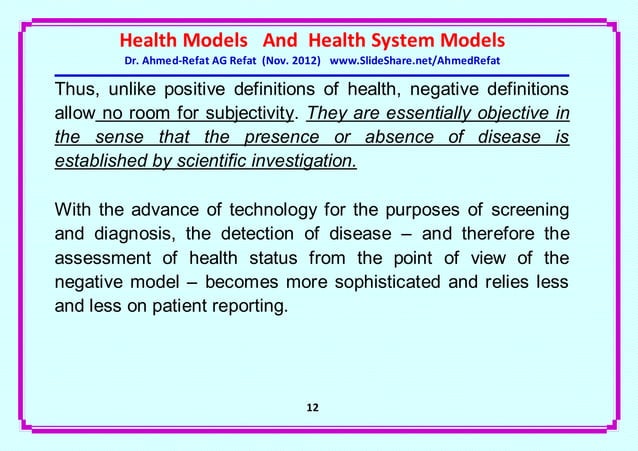 Health Models And Health System Models
Dr. Ahmed-Refat AG Refat (Nov. 2012) www.SlideShare.net/AhmedRefat

Thus, unlike positive definitions of health, negative definitions allow no room for subjectivity. They are essentially objective in the sense that the presence or absence of disease is established by scientific investigation.

With the advance of technology for the purposes of screening and diagnosis, the detection of disease – and therefore the assessment of health status from the point of view of the negative model – becomes more sophisticated and relies less and less on patient reporting.

12